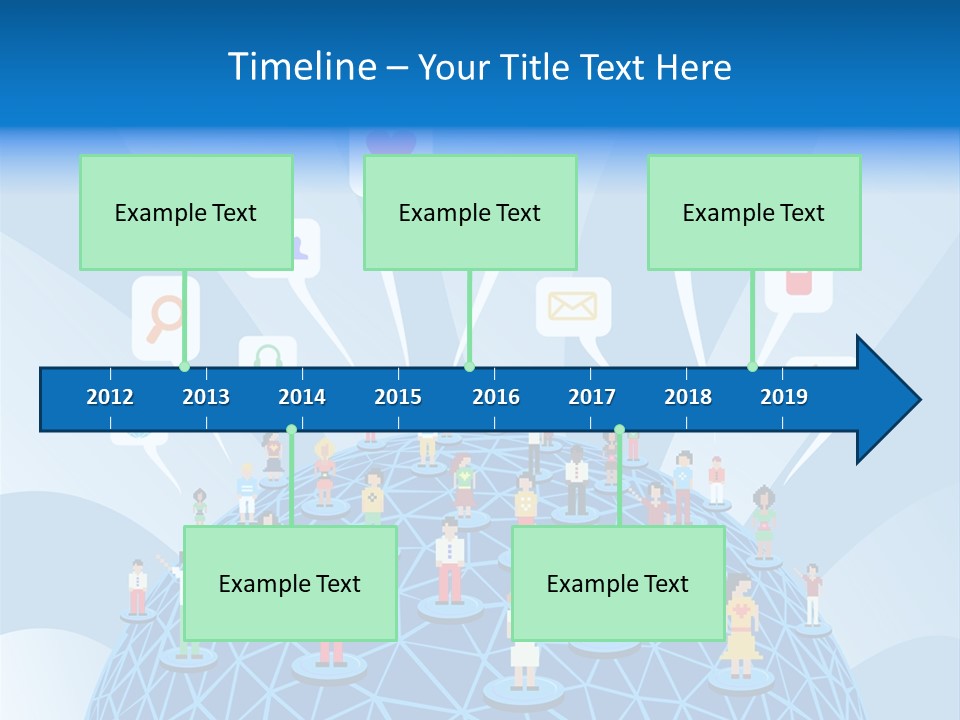 Timeline – Your Title Text Here

Example Text

Example Text

Example Text

2012 2013 2014 2015 2016 2017 2018 2019

Example Text

Example Text